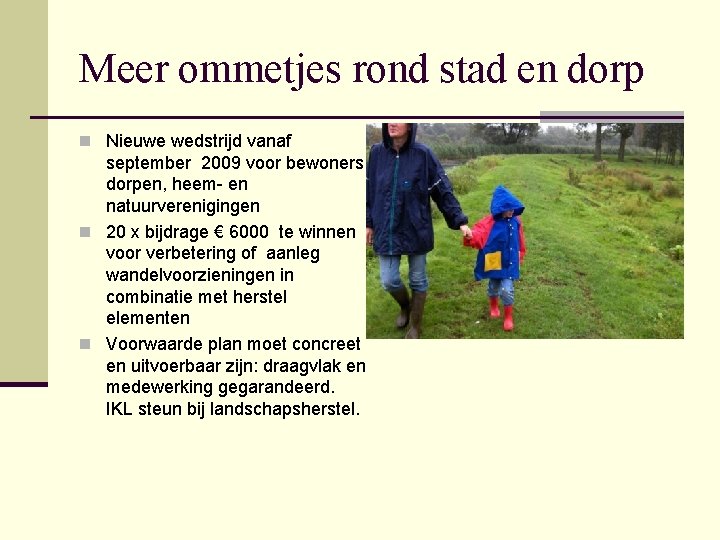 Meer ommetjes rond stad en dorp

- Nieuwe wedstrijd vanaf september 2009 voor bewoners dorpen, heem- en natuurverenigingen
- 20 x bijdrage € 6000 te winnen voor verbetering of aanleg wandelvoorzieningen in combinatie met herstel elementen
- Voorwaarde plan moet concreet en uitvoerbaar zijn: draagvlak en medewerking gegarandeerd. IKL steun bij landschapsherstel.